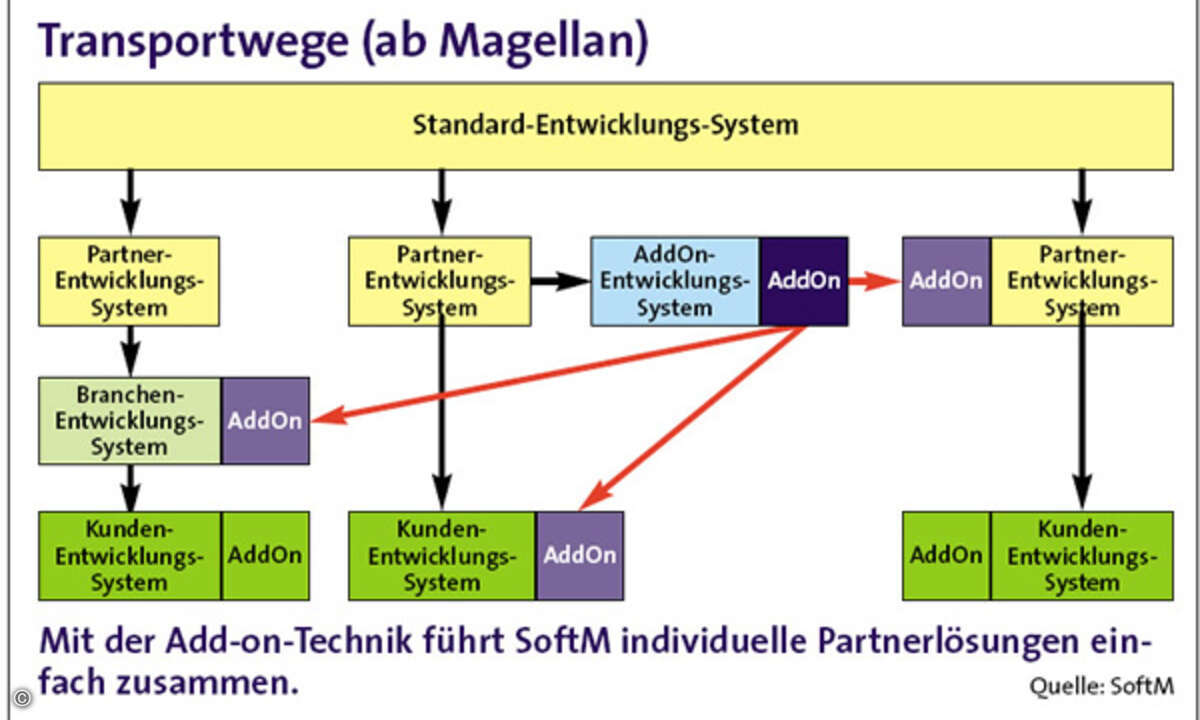 Transportwege (ab Magellan)

Standard-Entwicklungs-System

Partner-Entwicklungs-System

Partner-Entwicklungs-System

AddOn-Entwicklungs-System

AddOn

AddOn

Partner-Entwicklungs-System

Branchen-Entwicklungs-System

AddOn

Kunden-Entwicklungs-System

AddOn

Kunden-Entwicklungs-System

AddOn

AddOn

Kunden-Entwicklungs-System

Mit der Add-on-Technik führt SoftM individuelle Partnerlösungen einfach zusammen.

Quelle: SoftM

©